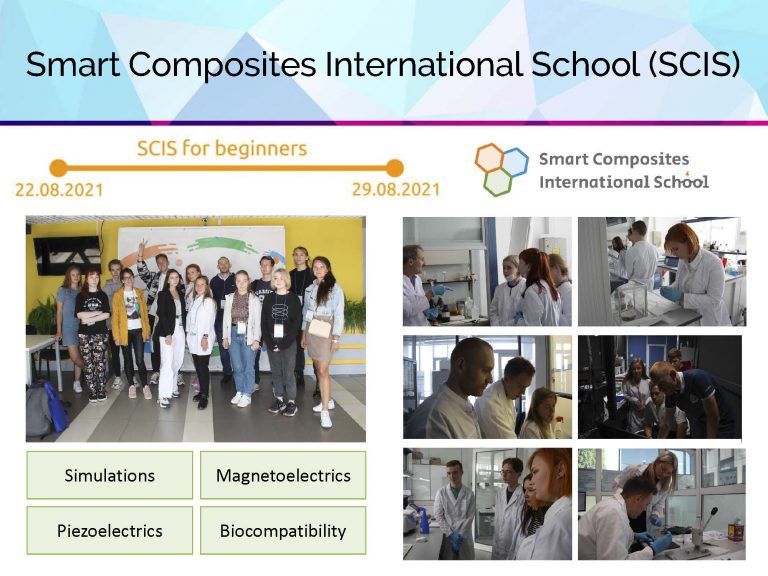 Smart Composites International School (SCIS)

SCIS for beginners

22.08.2021

29.08.2021

Smart Composites International School

Simulations

Magnetoelectrics

Piezoelectrics

Biocompatibility